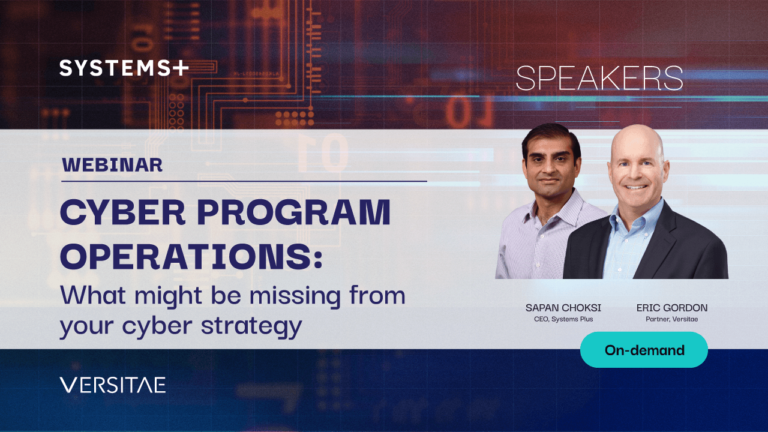 SYSTEMS+

SPEAKERS

WEBINAR

CYBER PROGRAM OPERATIONS:
What might be missing from your cyber strategy

SAPAN CHOKSI
CEO, Systems Plus

ERIC GORDON
Partner, Versitae

On-demand

VERSITAE